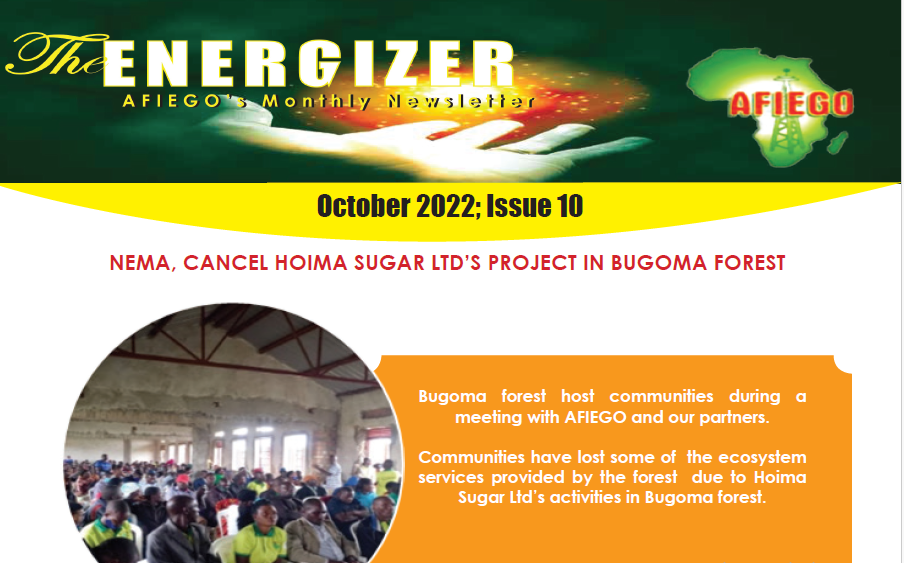 The ENERGIZER
AFIEGO's Monthly Newsletter

AFIEGO

October 2022; Issue 10

NEMA, CANCEL HOIMA SUGAR LTD'S PROJECT IN BUGOMA FOREST

Bugoma forest host communities during a meeting with AFIEGO and our partners.

Communities have lost some of the ecosystem services provided by the forest due to Hoima Sugar Ltd's activities in Bugoma forest.